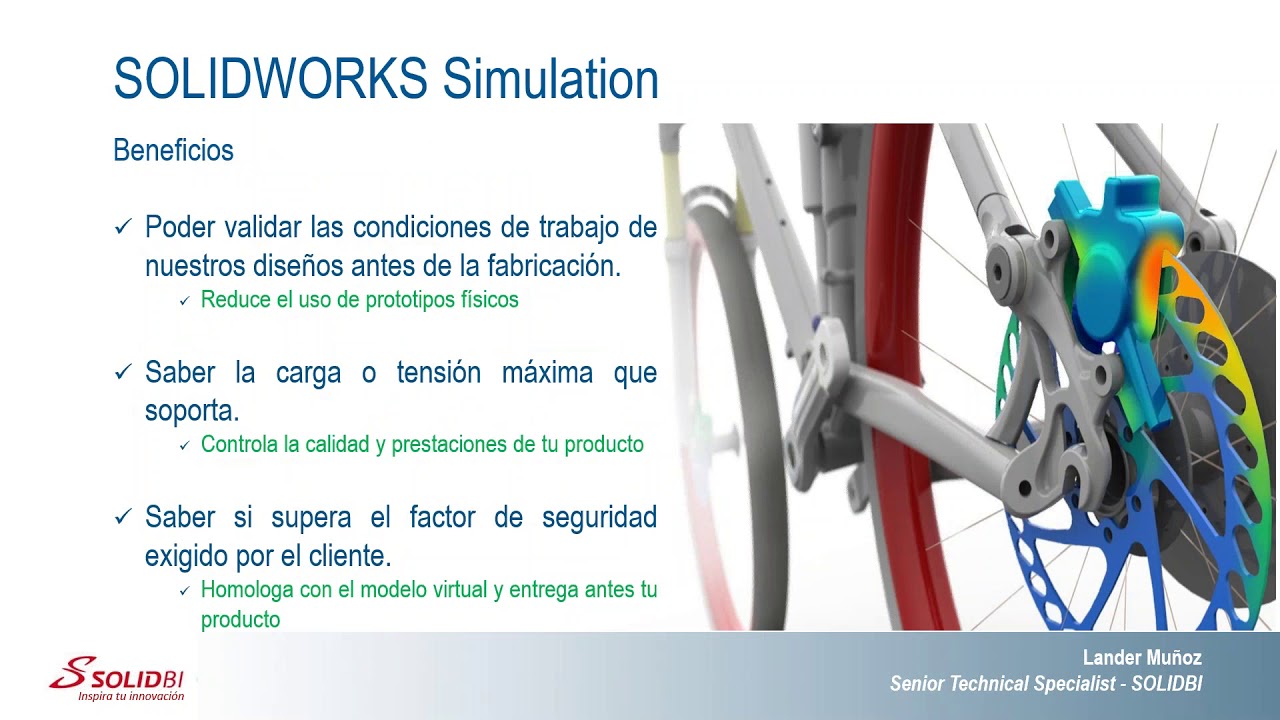 SOLIDWORKS Simulation

Beneficios

✓ Poder validar las condiciones de trabajo de nuestros diseños antes de la fabricación.
✓ Reduce el uso de prototipos físicos

✓ Saber la carga o tensión máxima que soporta.
✓ Controla la calidad y prestaciones de tu producto

✓ Saber si supera el factor de seguridad exigido por el cliente.
✓ Homologa con el modelo virtual y entrega antes tu producto

SOLIDBI
Inspira tu innovación

Lander Muñoz
Senior Technical Specialist - SOLIDBI